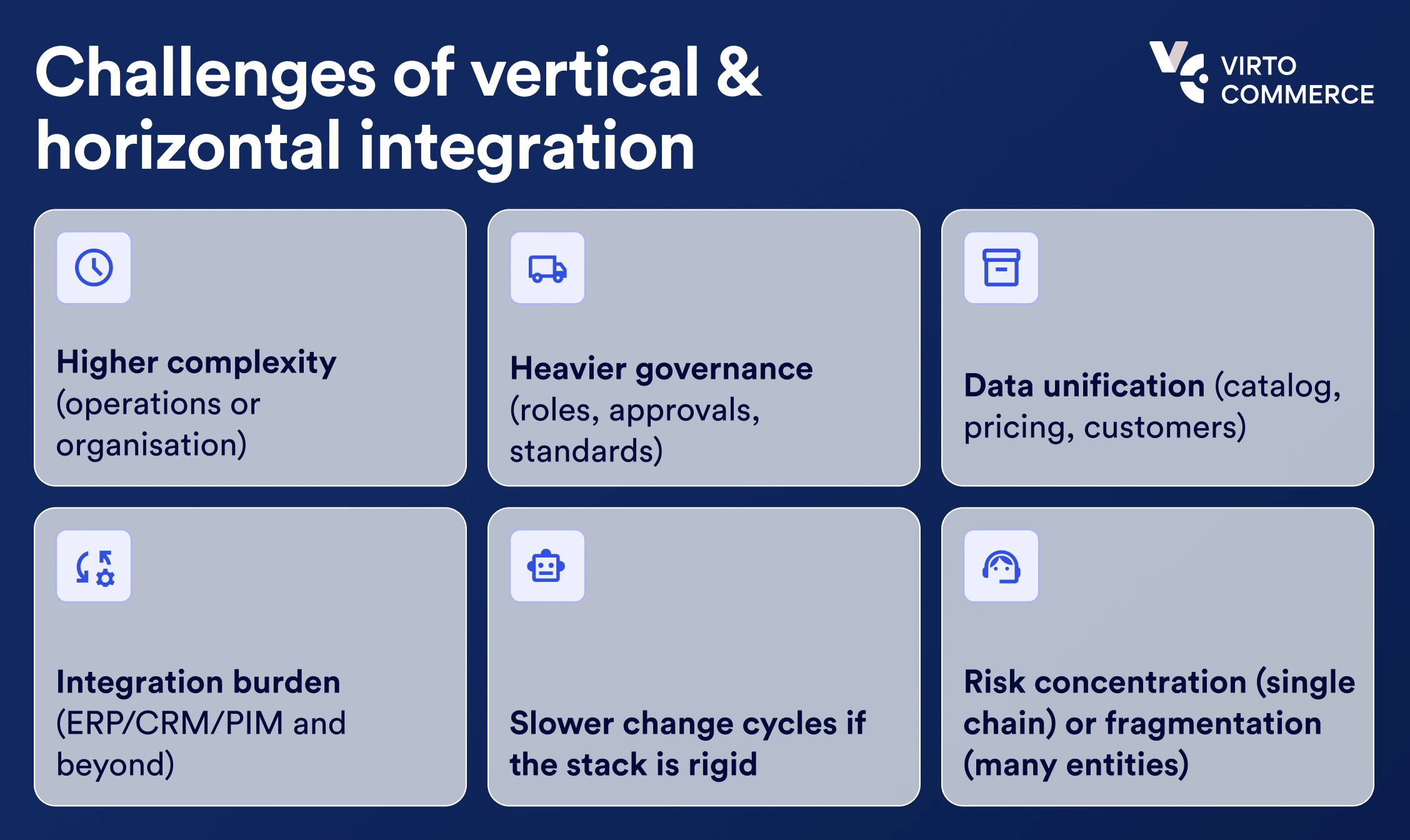 Challenges of vertical & horizontal integration

VIRTO COMMERCE

Higher complexity (operations or organisation)

Heavier governance (roles, approvals, standards)

Data unification (catalog, pricing, customers)

Integration burden (ERP/CRM/PIM and beyond)

Slower change cycles if the stack is rigid

Risk concentration (single chain) or fragmentation (many entities)